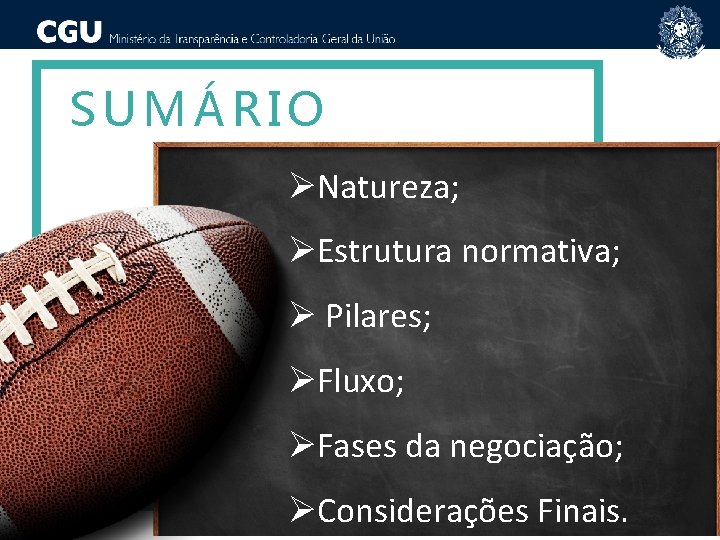 CGU Ministério da Transparência e Controladoria Geral da União

SUMÁRIO

➢Natureza;

➢Estrutura normativa;

➢ Pilares;

➢Fluxo;

➢Fases da negociação;

➢Considerações Finais.